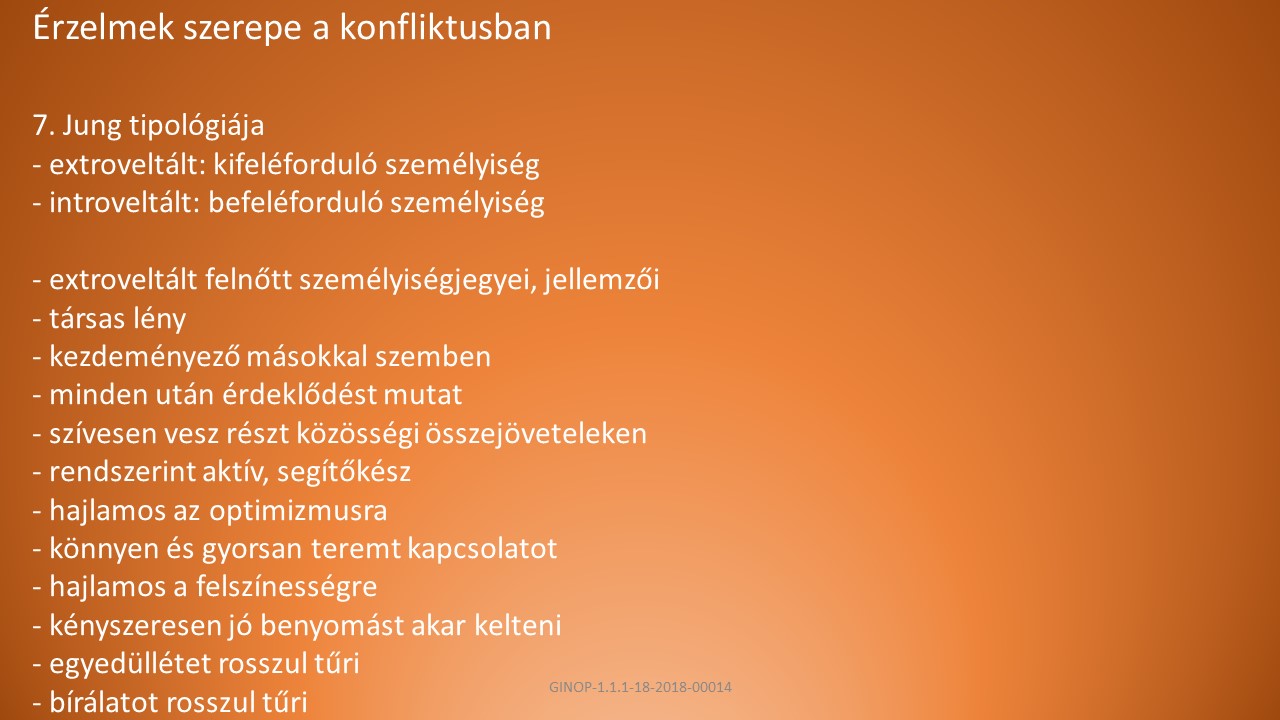 Érzelmek szerepe a konfliktusban

7. Jung tipológiája
- extroveltált: kifeléforduló személyiség
- introveltált: befeléforduló személyiség

- extroveltált felnőtt személyiségjegyei, jellemzői
- társas lény
- kezdeményező másokkal szemben
- minden után érdeklődést mutat
- szívesen vesz részt közösségi összejöveteleken
- rendszerint aktív, segítőkész
- hajlamos az optimizmusra
- könnyen és gyorsan teremt kapcsolatot
- hajlamos a felszínességre
- kényszeresen jó benyomást akar kelteni
- egyedüllétet rosszul tűri
- bírálatot rosszul tűri

GINOP-1.1.1-18-2018-00014